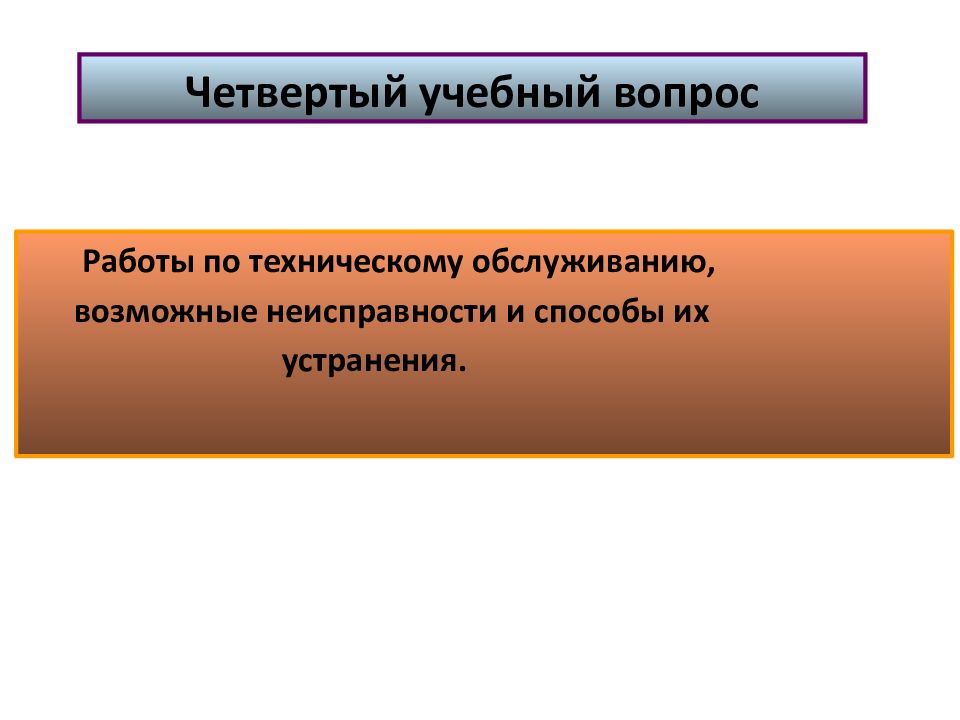 Четвертый учебный вопрос

Работы по техническому обслуживанию, возможные неисправности и способы их устранения.